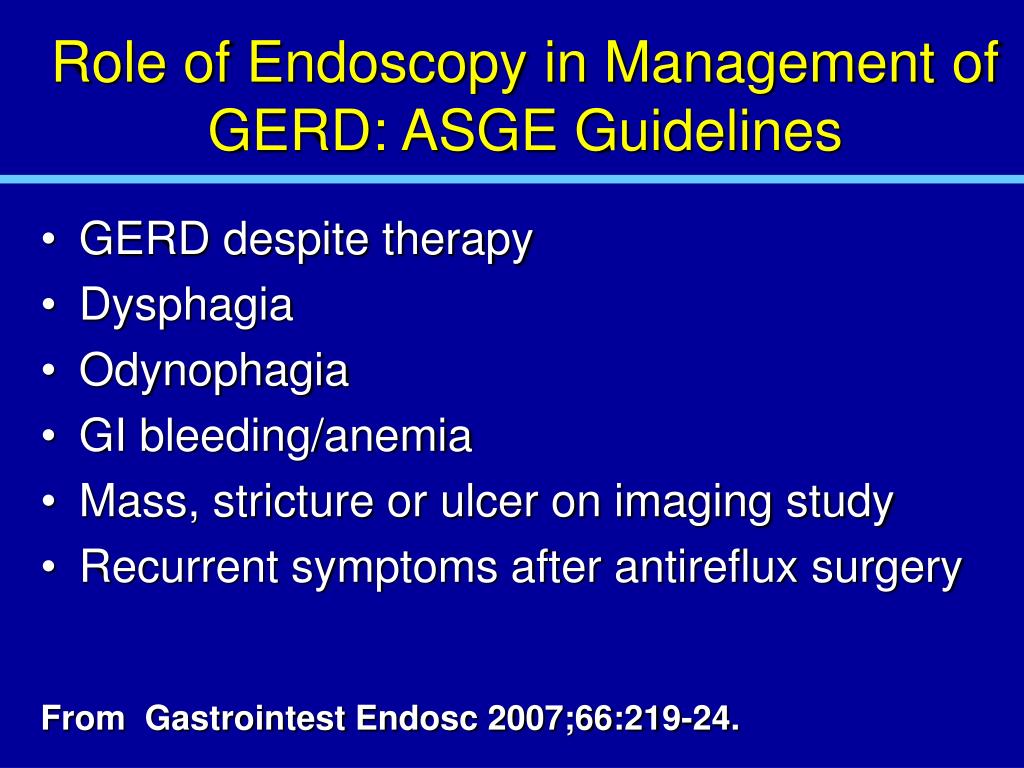 Role of Endoscopy in Management of GERD: ASGE Guidelines

• GERD despite therapy
• Dysphagia
• Odynophagia
• GI bleeding/anemia
• Mass, stricture or ulcer on imaging study
• Recurrent symptoms after antireflux surgery

From Gastrointest Endosc 2007;66:219-24.